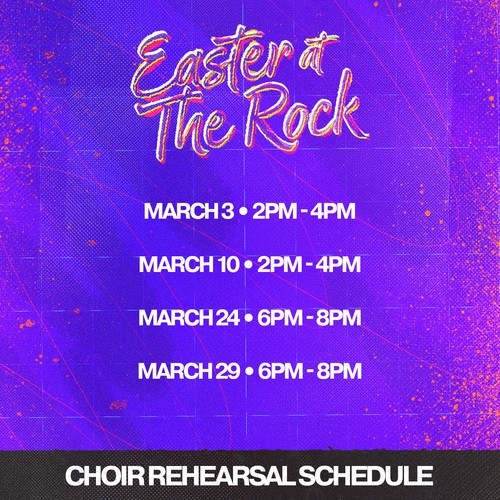 Easter at The Rock

MARCH 3 • 2PM - 4PM

MARCH 10 • 2PM - 4PM

MARCH 24 • 6PM - 8PM

MARCH 29 • 6PM - 8PM

CHOIR REHEARSAL SCHEDULE